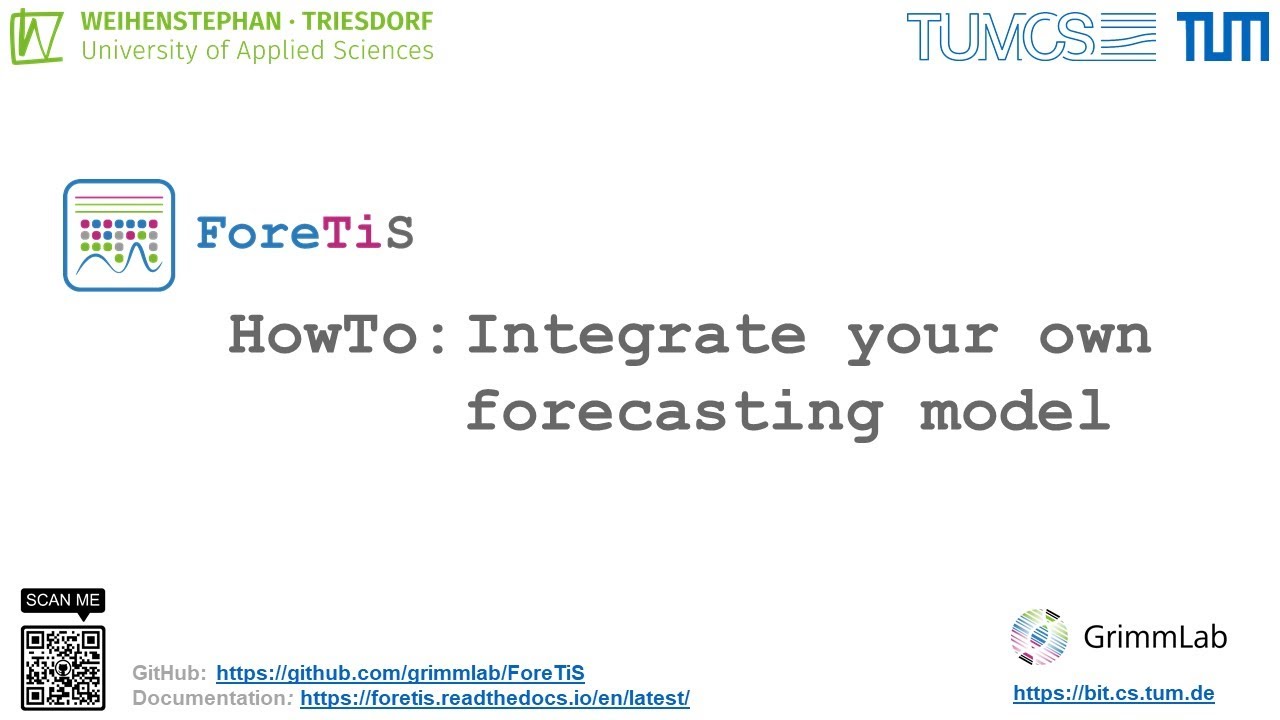 WEIHENSTEPHAN · TRIESDORF
University of Applied Sciences

TUMCS TUM

ForeTiS

HowTo: Integrate your own forecasting model

SCAN ME

GitHub: https://github.com/grimmlab/ForeTiS
Documentation: https://foretis.readthedocs.io/en/latest/

GrimmLab
https://bit.cs.tum.de